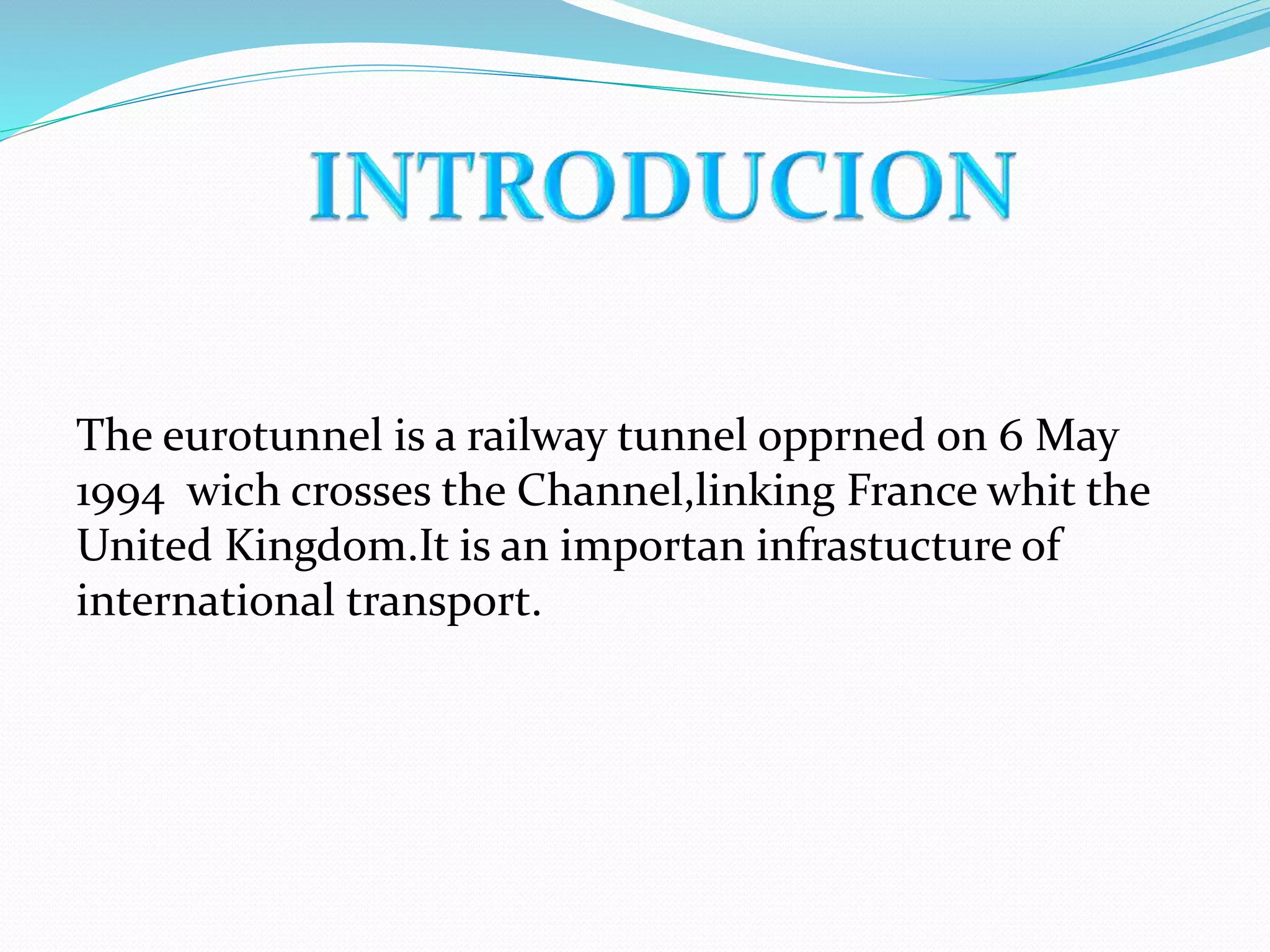 INTRODUCION

The eurotunnel is a railway tunnel opprned on 6 May 1994 wich crosses the Channel,linking France whit the United Kingdom.It is an importan infrastucture of international transport.